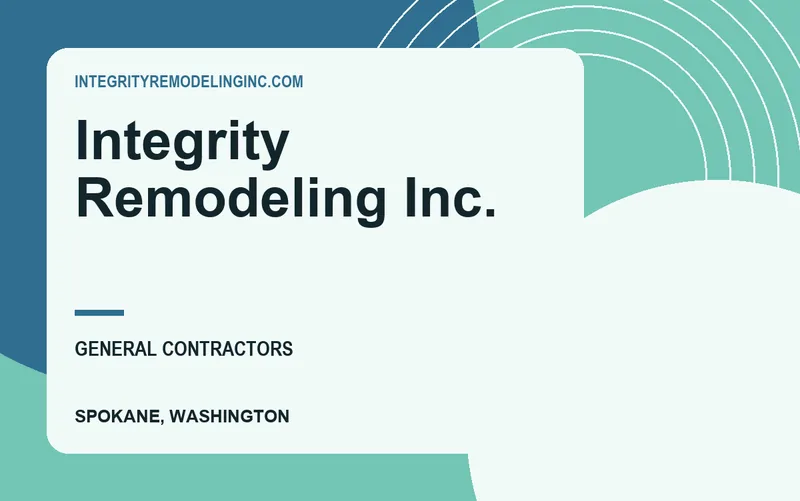 INTEGRITYREMODELINGINC.COM

Integrity Remodeling Inc.

GENERAL CONTRACTORS

SPOKANE, WASHINGTON